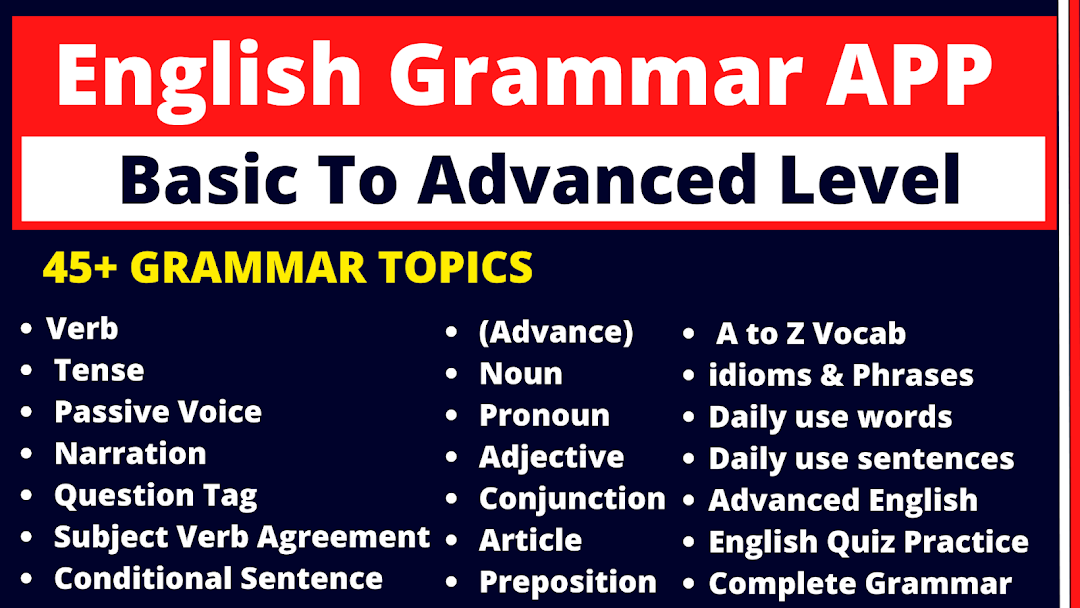 English Grammar APP

Basic To Advanced Level

45+ GRAMMAR TOPICS

• Verb
• Tense
• Passive Voice
• Narration
• Question Tag
• Subject Verb Agreement
• Conditional Sentence

• (Advance)
• Noun
• Pronoun
• Adjective
• Conjunction
• Article
• Preposition

• A to Z Vocab
• idioms & Phrases
• Daily use words
• Daily use sentences
• Advanced English
• English Quiz Practice
• Complete Grammar